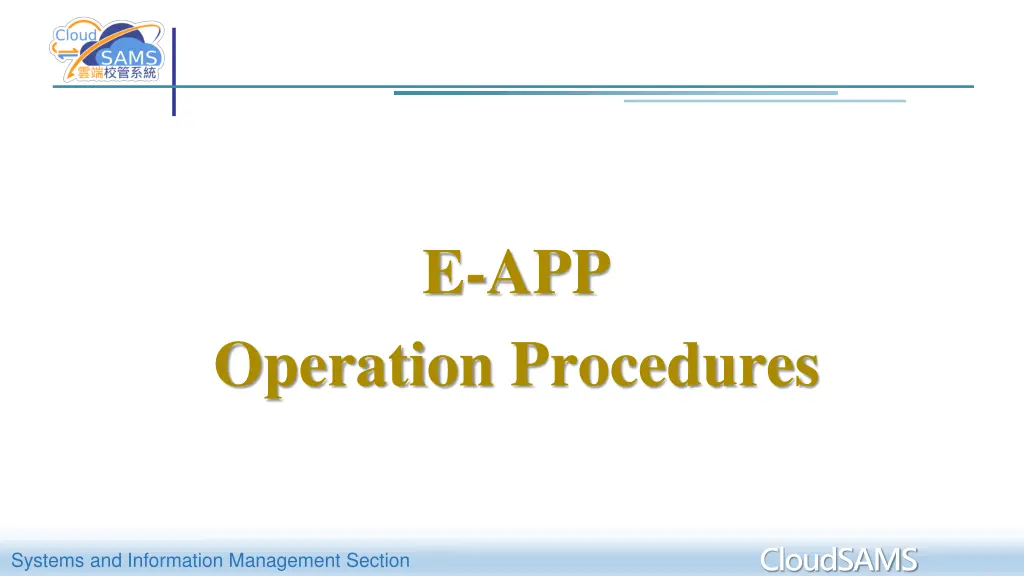 Cloud
SAMS
雲端校管系統

E-APP
Operation Procedures

Systems and Information Management Section
CloudSAMS